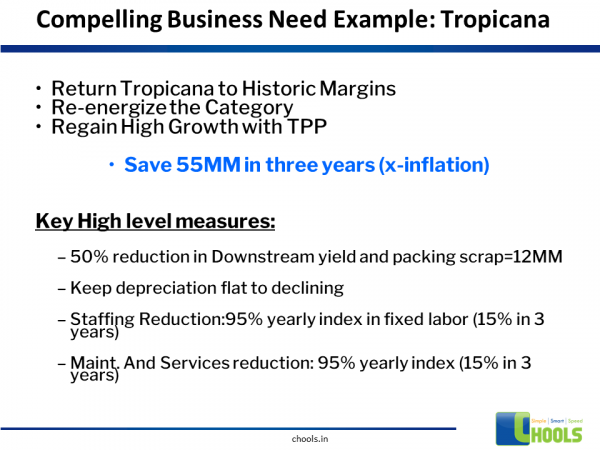 Compelling Business Need Example: Tropicana

• Return Tropicana to Historic Margins
• Re-energize the Category
• Regain High Growth with TPP

• Save 55MM in three years (x-inflation)

Key High level measures:

– 50% reduction in Downstream yield and packing scrap=12MM

– Keep depreciation flat to declining

– Staffing Reduction:95% yearly index in fixed labor (15% in 3 years)

– Maint. And Services reduction: 95% yearly index (15% in 3 years)

chools.in

Simple | Smart | Speed
CHOOLS